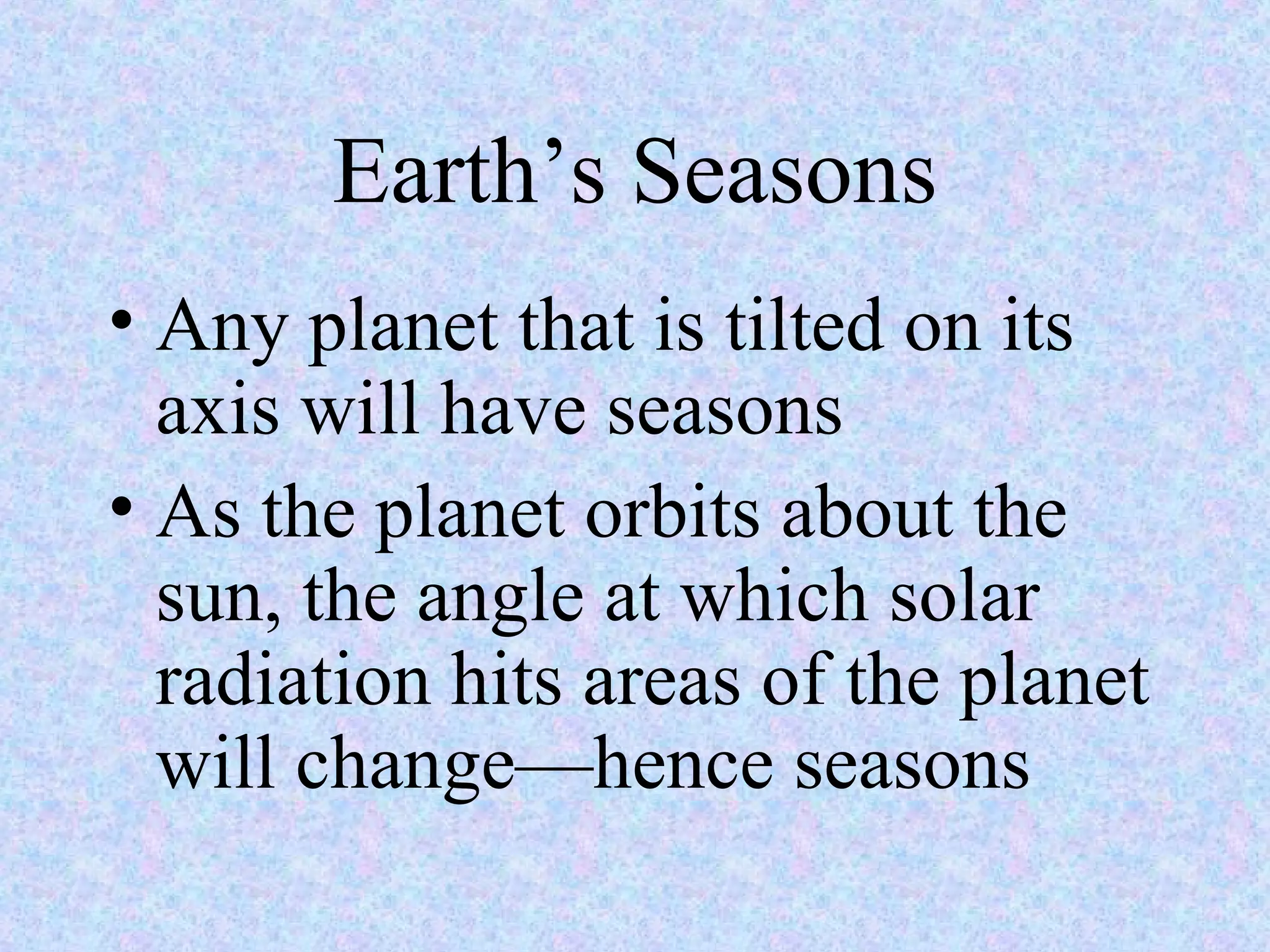 Earth’s Seasons

• Any planet that is tilted on its axis will have seasons

• As the planet orbits about the sun, the angle at which solar radiation hits areas of the planet will change—hence seasons